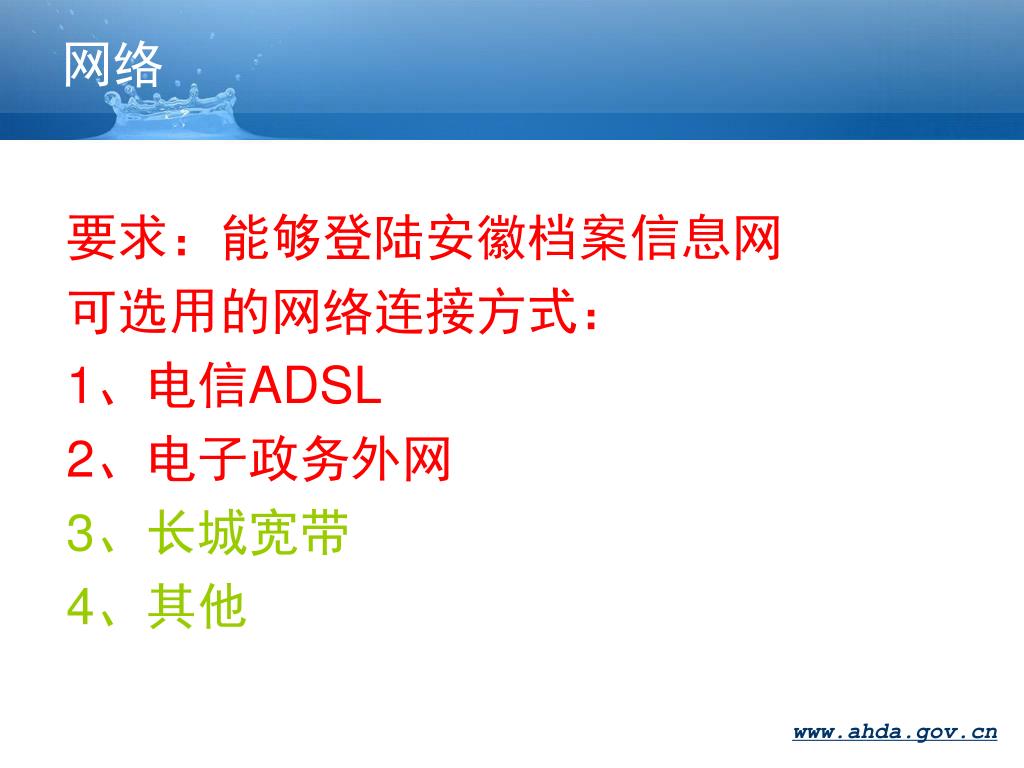 网络

要求：能够登陆安徽档案信息网
可选用的网络连接方式：
1、电信ADSL
2、电子政务外网
3、长城宽带
4、其他

www.ahda.gov.cn